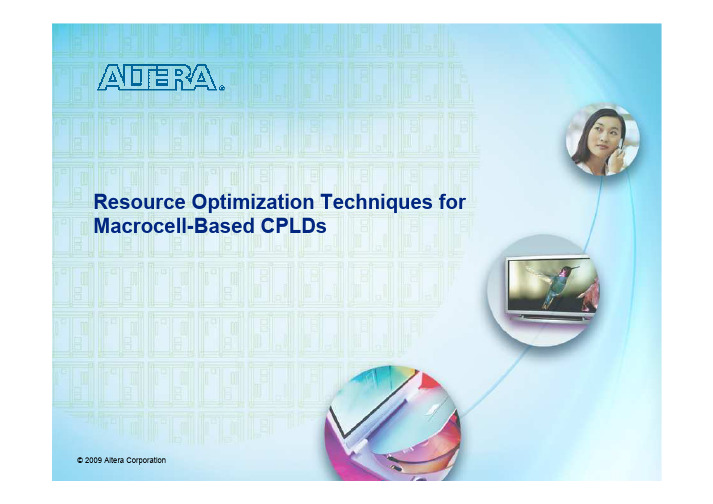 ALTERA®

Resource Optimization Techniques for Macrocell-Based CPLDs

© 2009 Altera Corporation